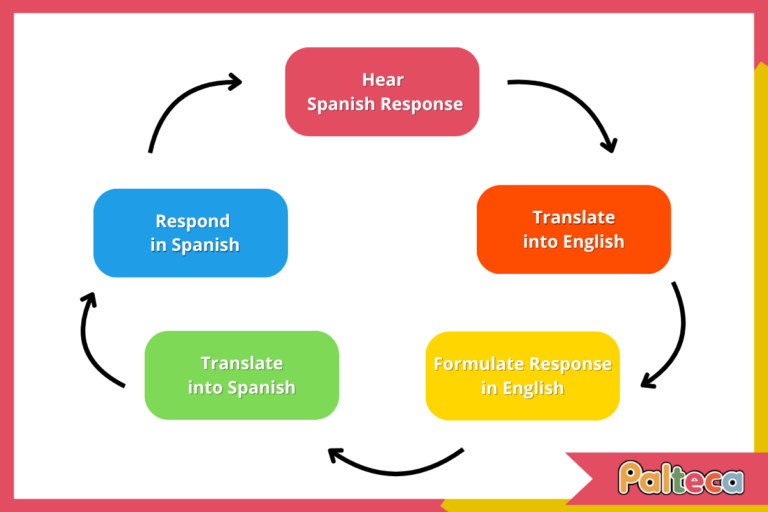 Hear
Spanish Response

Translate
into English

Formulate Response
in English

Translate
into Spanish

Respond
in Spanish

Palteca